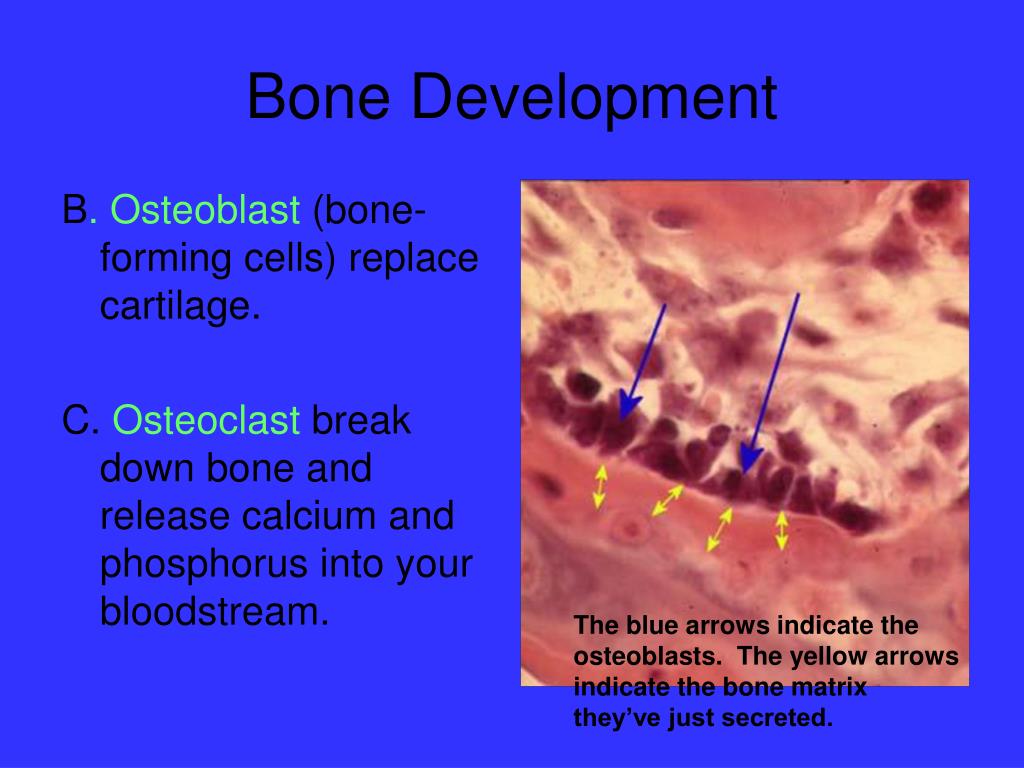 Bone Development

B. Osteoblast (bone-forming cells) replace cartilage.

C. Osteoclast break down bone and release calcium and phosphorus into your bloodstream.

The blue arrows indicate the osteoblasts. The yellow arrows indicate the bone matrix they've just secreted.